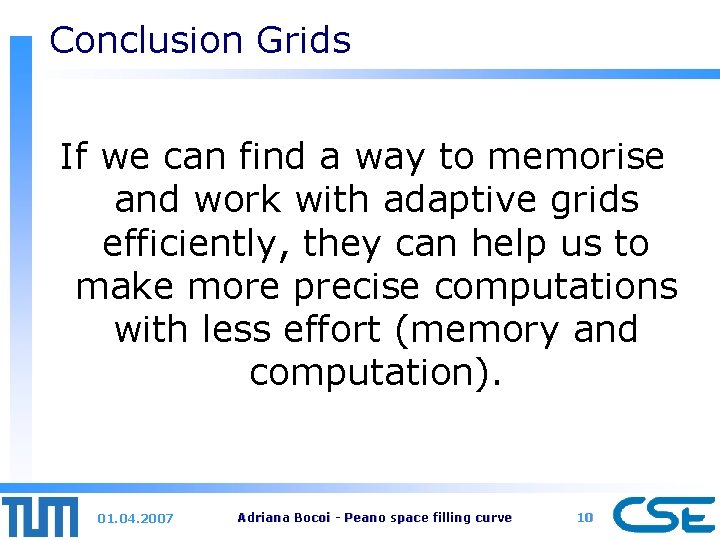 Conclusion Grids

If we can find a way to memorise and work with adaptive grids efficiently, they can help us to make more precise computations with less effort (memory and computation).

TUM 01.04.2007 Adriana Bocoi - Peano space filling curve 10 CSE